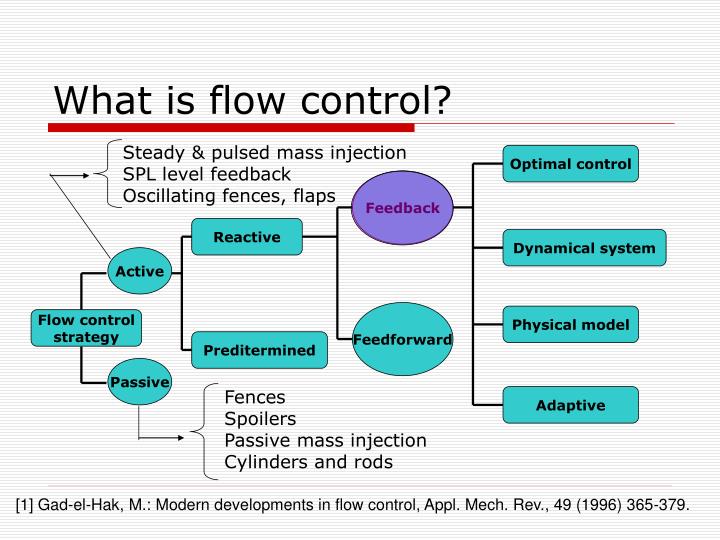 What is flow control?

Steady & pulsed mass injection
SPL level feedback
Oscillating fences, flaps

Flow control strategy

Active

Passive

Reactive

Preditermined

Feedback

Feedforward

Optimal control

Dynamical system

Physical model

Adaptive

Fences
Spoilers
Passive mass injection
Cylinders and rods

[1] Gad-el-Hak, M.: Modern developments in flow control, Appl. Mech. Rev., 49 (1996) 365-379.